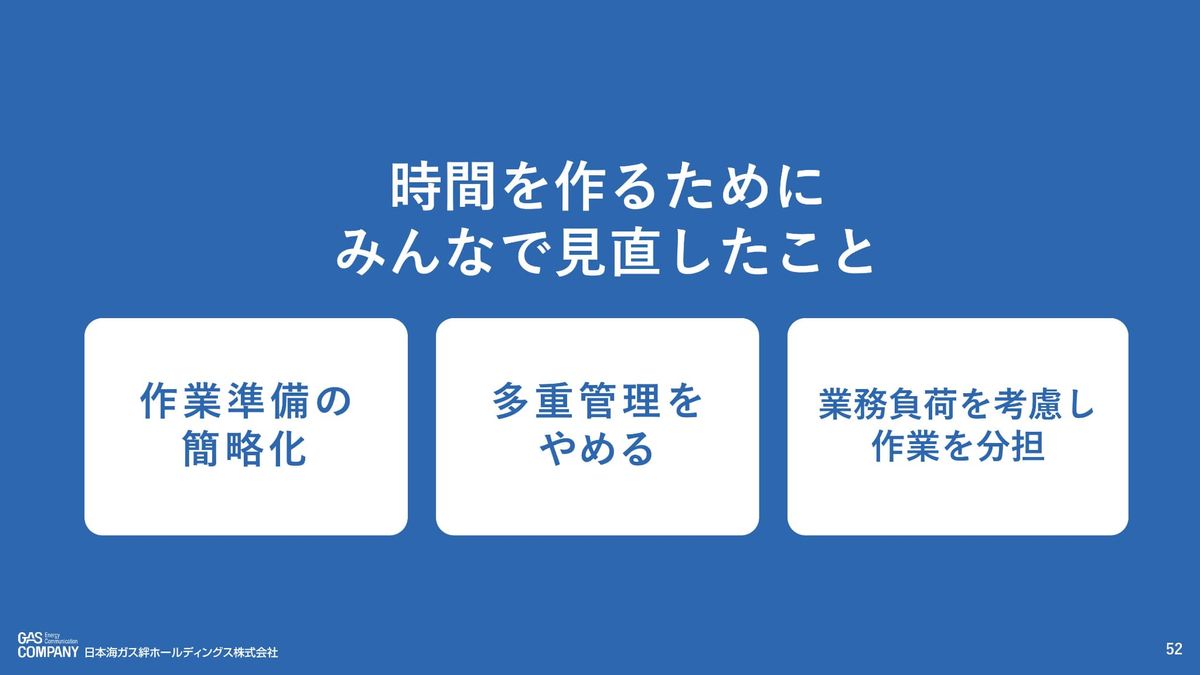 時間を作るために
みんなで見直したこと

作業準備の
簡略化

多重管理を
やめる

業務負荷を考慮し
作業を分担

GAS Energy Communication
COMPANY 日本海ガス絆ホールディングス株式会社

52